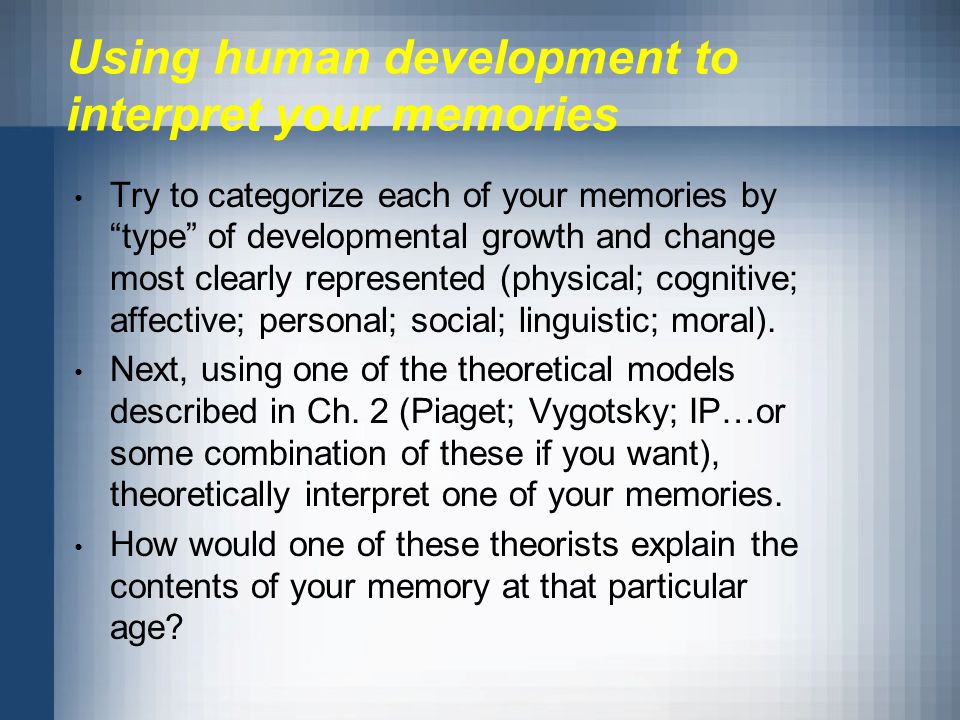 Using human development to interpret your memories

• Try to categorize each of your memories by “type” of developmental growth and change most clearly represented (physical; cognitive; affective; personal; social; linguistic; moral).

• Next, using one of the theoretical models described in Ch. 2 (Piaget; Vygotsky; IP…or some combination of these if you want), theoretically interpret one of your memories.

• How would one of these theorists explain the contents of your memory at that particular age?